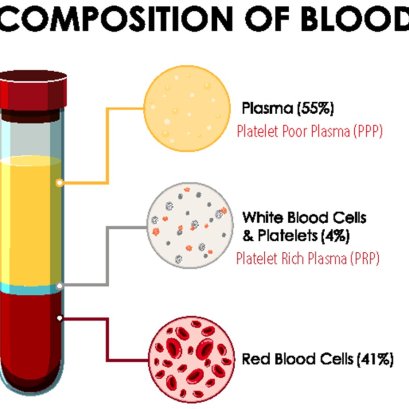 COMPOSITION OF BLOOD

Plasma (55%)
Platelet Poor Plasma (PPP)

White Blood Cells & Platelets (4%)
Platelet Rich Plasma (PRP)

Red Blood Cells (41%)